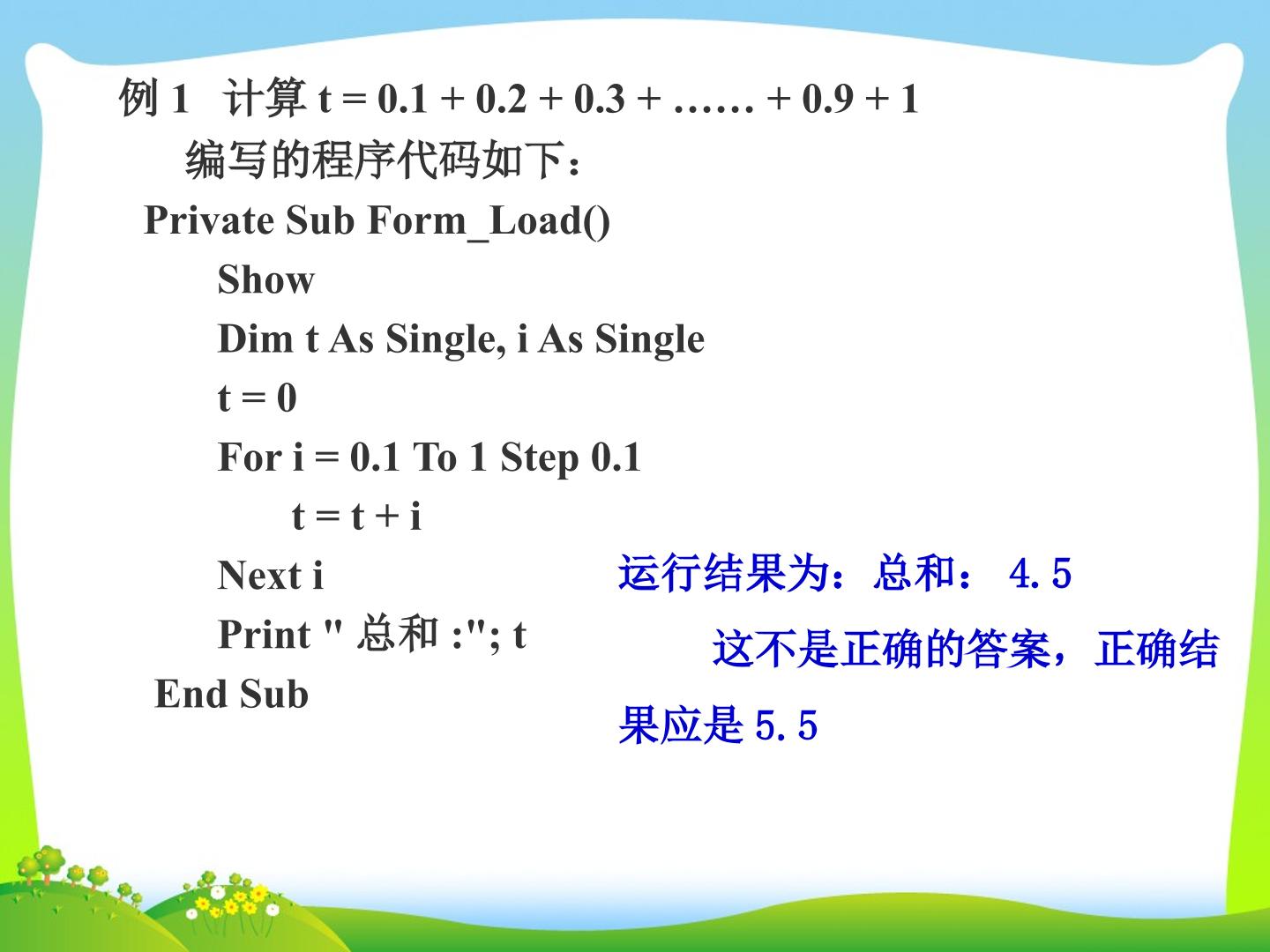 例1 计算 t = 0.1 + 0.2 + 0.3 + …… + 0.9 + 1

编写的程序代码如下：

Private Sub Form_Load()
Show
Dim t As Single, i As Single
t = 0
For i = 0.1 To 1 Step 0.1
t = t + i
Next i
Print " 总和 :"; t
End Sub

运行结果为：总和： 4.5

这不是正确的答案，正确结果应是5.5